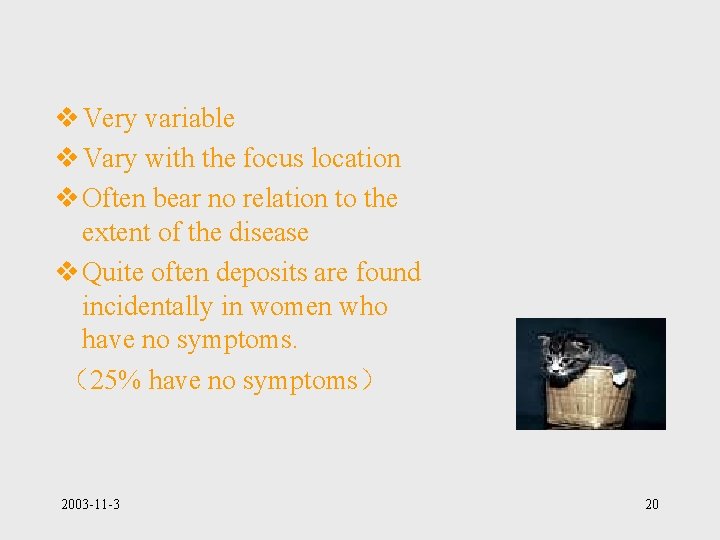 ❖ Very variable
❖ Vary with the focus location
❖ Often bear no relation to the extent of the disease
❖ Quite often deposits are found incidentally in women who have no symptoms.
（25% have no symptoms）

2003-11-3

20